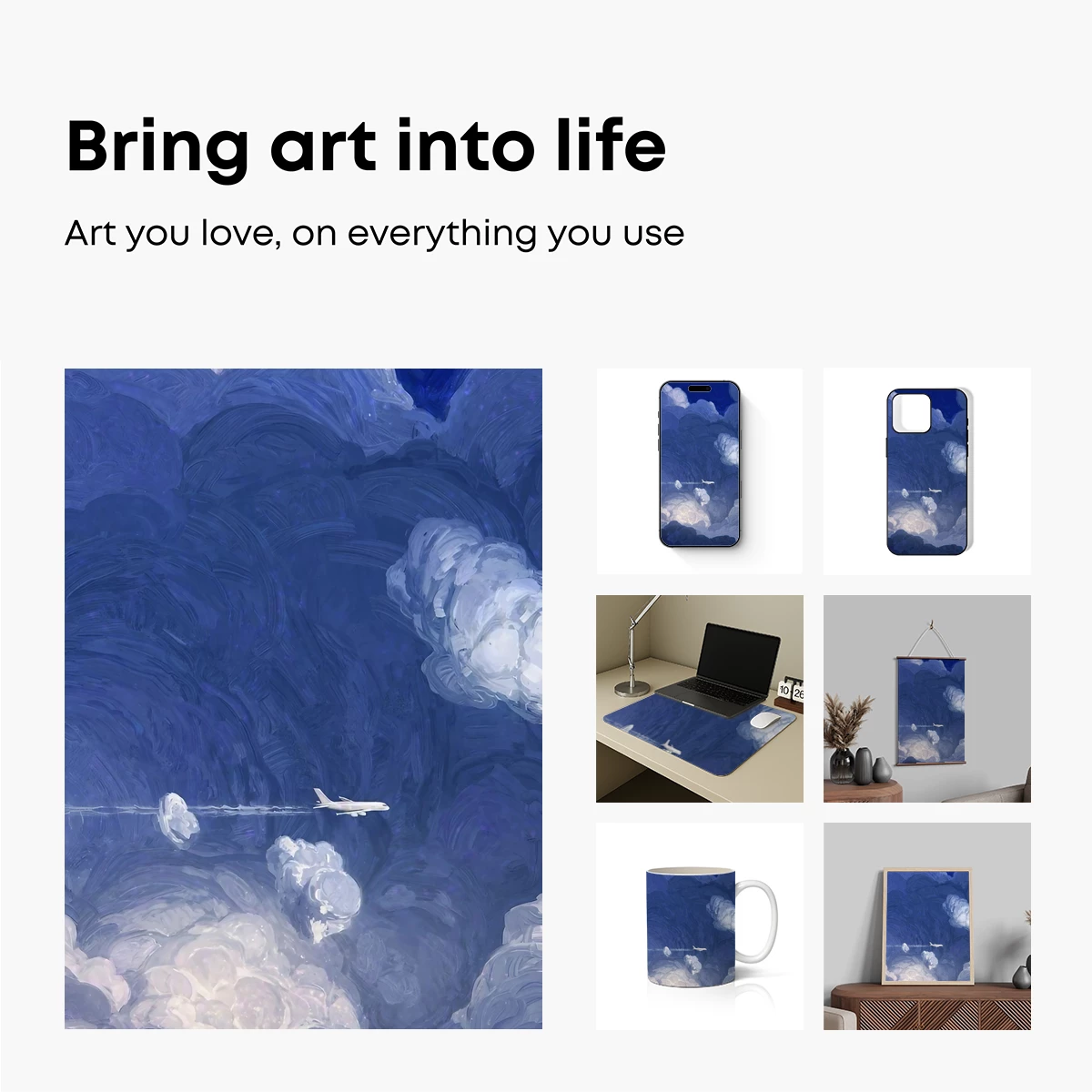 Bring art into life

Art you love, on everything you use

10 26